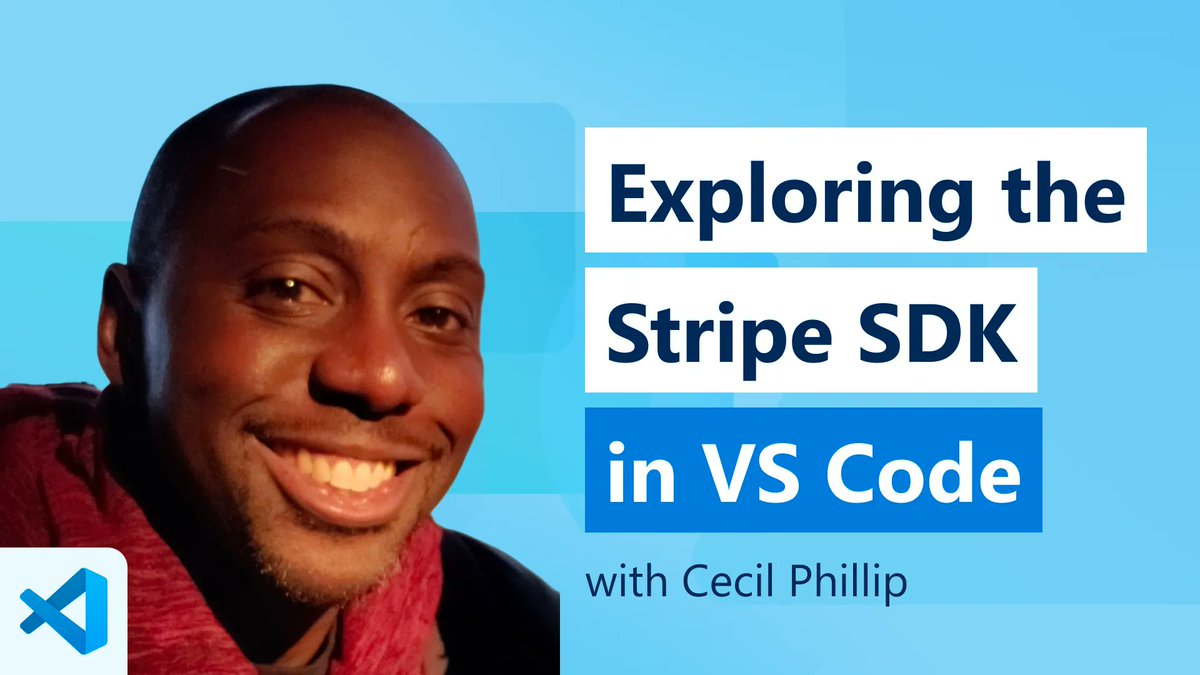 Exploring the Stripe SDK in VS Code

with Cecil Phillip